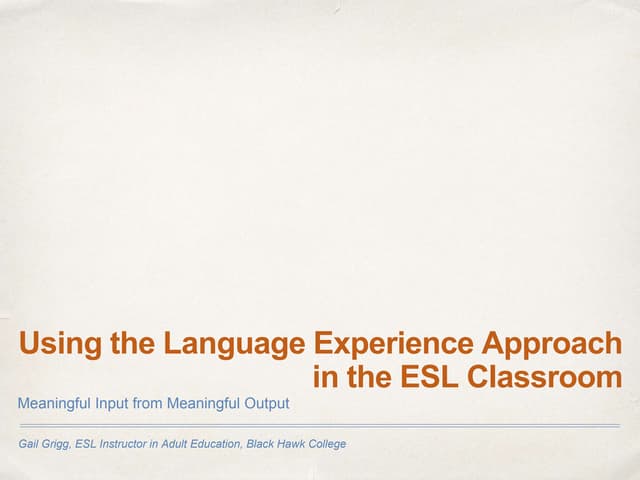 Using the Language Experience Approach in the ESL Classroom

Meaningful Input from Meaningful Output

Gail Grigg, ESL Instructor in Adult Education, Black Hawk College